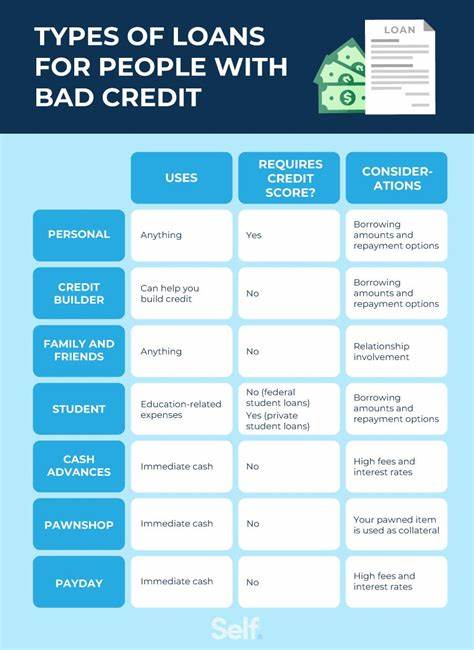 TYPES OF LOANS FOR PEOPLE WITH BAD CREDIT

LOAN

| | USES | REQUIRES CREDIT SCORE? | CONSIDERATIONS |
|---|---|---|---|
| PERSONAL | Anything | Yes | Borrowing amounts and repayment options |
| CREDIT BUILDER | Can help you build credit | No | Borrowing amounts and repayment options |
| FAMILY AND FRIENDS | Anything | No | Relationship involvement |
| STUDENT | Education-related expenses | No (federal student loans) Yes (private student loans) | Borrowing amounts and repayment options |
| CASH ADVANCES | Immediate cash | No | High fees and interest rates |
| PAWNSHOP | Immediate cash | No | Your pawned item is used as collateral |
| PAYDAY | Immediate cash | No | High fees and interest rates |

Self.